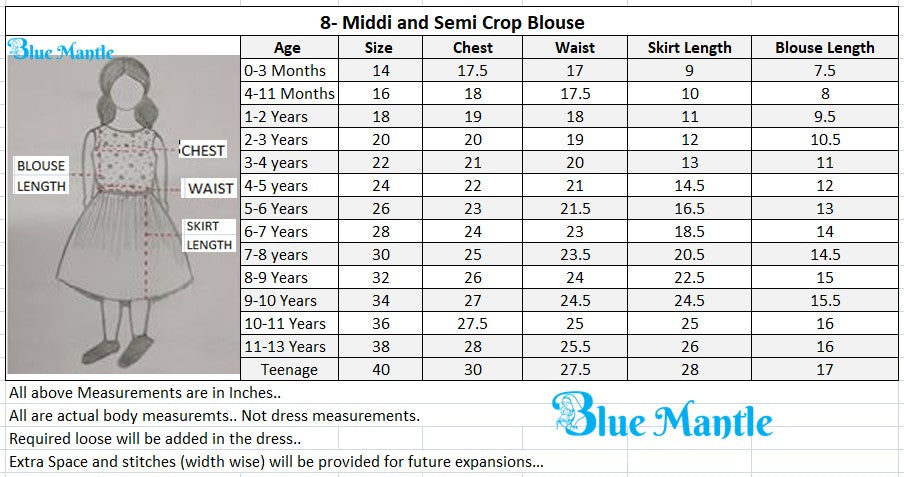 8- Middi and Semi Crop Blouse

Blue Mantle

BLOUSE LENGTH

CHEST

WAIST

SKIRT LENGTH

| Age | Size | Chest | Waist | Skirt Length | Blouse Length |
|---|---|---|---|---|---|
| 0-3 Months | 14 | 17.5 | 17 | 9 | 7.5 |
| 4-11 Months | 16 | 18 | 17.5 | 10 | 8 |
| 1-2 Years | 18 | 19 | 18 | 11 | 9.5 |
| 2-3 Years | 20 | 20 | 19 | 12 | 10.5 |
| 3-4 years | 22 | 21 | 20 | 13 | 11 |
| 4-5 years | 24 | 22 | 21 | 14.5 | 12 |
| 5-6 Years | 26 | 23 | 21.5 | 16.5 | 13 |
| 6-7 Years | 28 | 24 | 23 | 18.5 | 14 |
| 7-8 years | 30 | 25 | 23.5 | 20.5 | 14.5 |
| 8-9 Years | 32 | 26 | 24 | 22.5 | 15 |
| 9-10 Years | 34 | 27 | 24.5 | 24.5 | 15.5 |
| 10-11 Years | 36 | 27.5 | 25 | 25 | 16 |
| 11-13 Years | 38 | 28 | 25.5 | 26 | 16 |
| Teenage | 40 | 30 | 27.5 | 28 | 17 |

All above Measurements are in Inches..
All are actual body measuremts.. Not dress measurements.
Required loose will be added in the dress..
Extra Space and stitches (width wise) will be provided for future expansions...

Blue Mantle